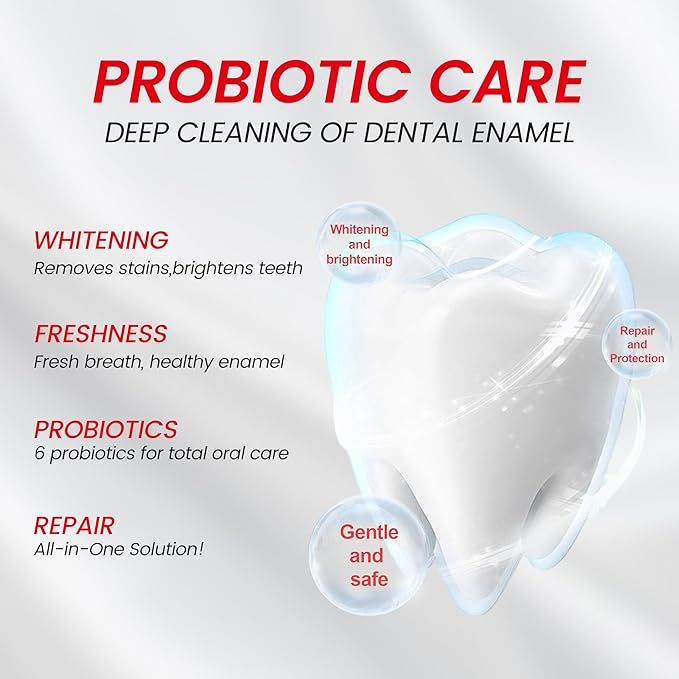 PROBIOTIC CARE
DEEP CLEANING OF DENTAL ENAMEL

WHITENING
Removes stains,brightens teeth

FRESHNESS
Fresh breath, healthy enamel

PROBIOTICS
6 probiotics for total oral care

REPAIR
All-in-One Solution!

Whitening and brightening

Repair and Protection

Gentle and safe